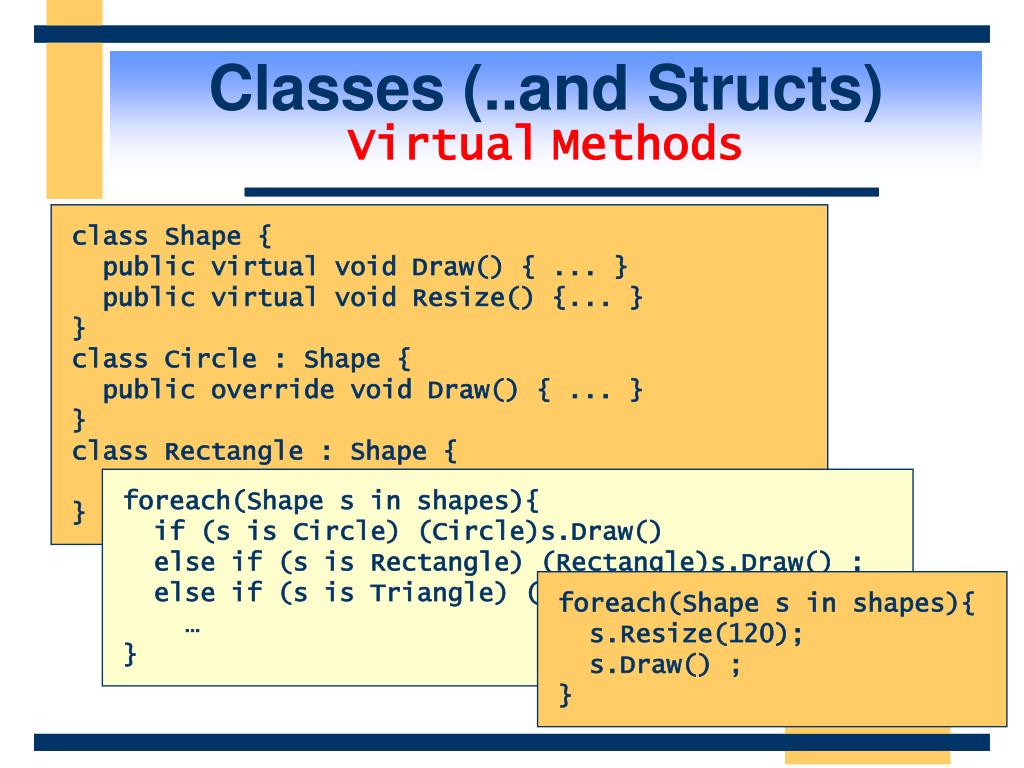 Classes (..and Structs)
Virtual Methods

class Shape {
  public virtual void Draw() { ... }
  public virtual void Resize() {... }
}
class Circle : Shape {
  public override void Draw() { ... }
}
class Rectangle : Shape {
}

foreach(Shape s in shapes){
  if (s is Circle) (Circle)s.Draw()
  else if (s is Rectangle) (Rectangle)s.Draw() ;
  else if (s is Triangle) (
    …
}

foreach(Shape s in shapes){
  s.Resize(120);
  s.Draw() ;
}